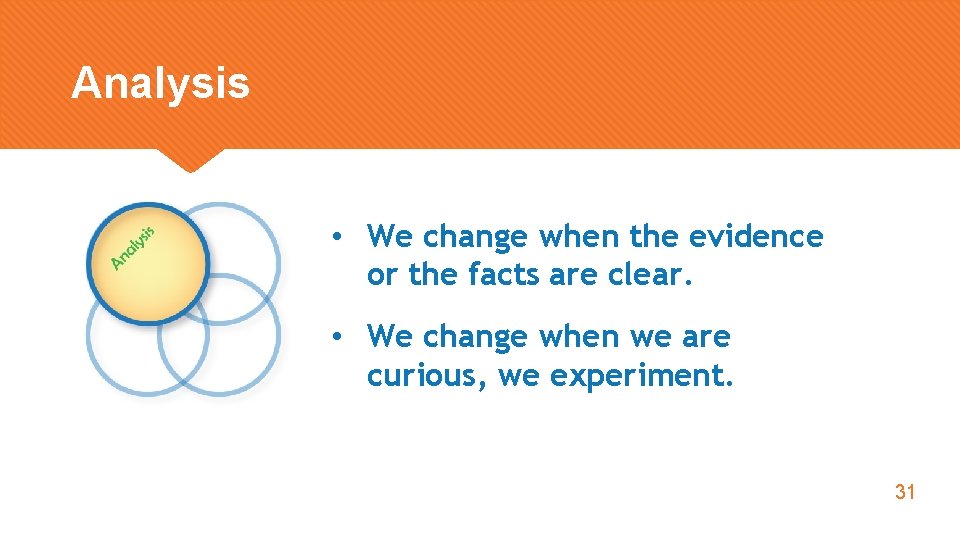 Analysis

Analysis

• We change when the evidence or the facts are clear.

• We change when we are curious, we experiment.

31